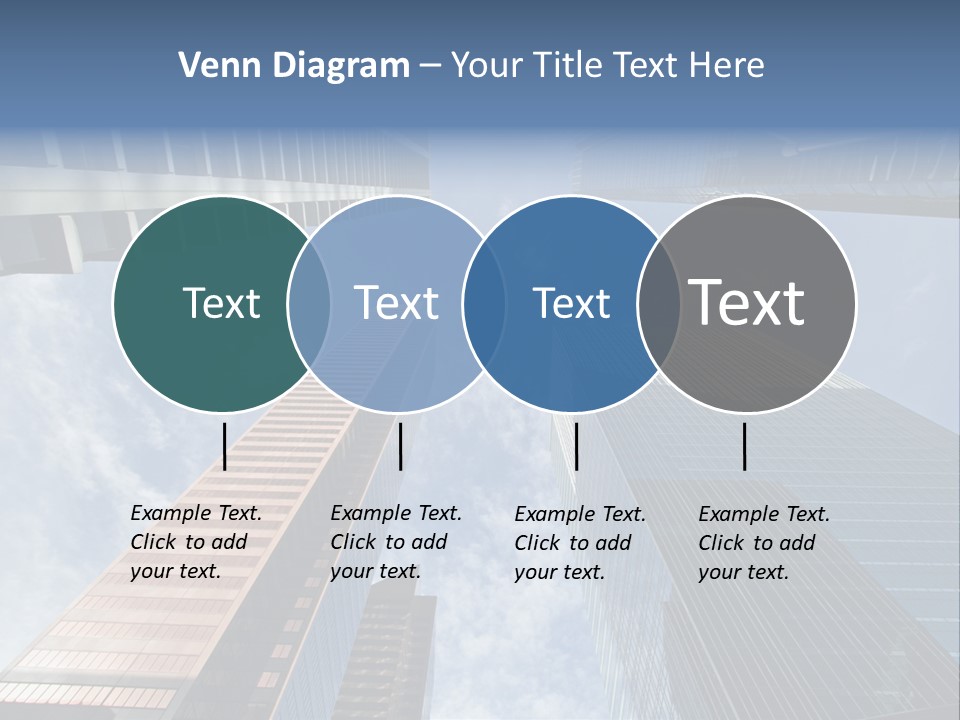 Venn Diagram – Your Title Text Here

Text

Text

Text

Text

Example Text. Click to add your text.

Example Text. Click to add your text.

Example Text. Click to add your text.

Example Text. Click to add your text.